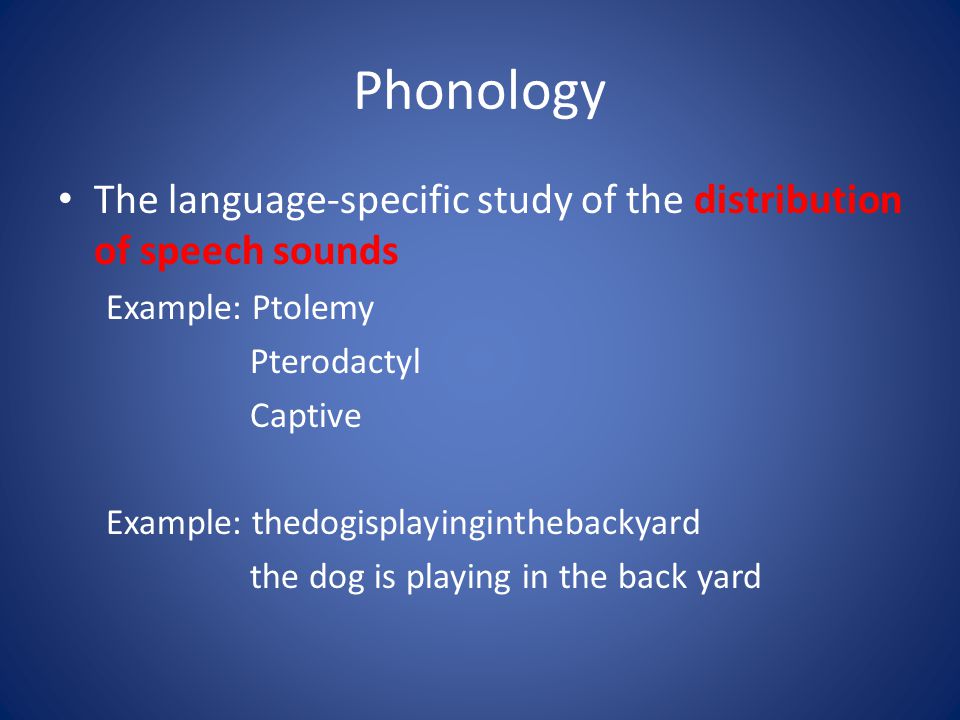 Phonology

• The language-specific study of the distribution of speech sounds

Example: Ptolemy
Pterodactyl
Captive

Example: thedogisplayinginthebackyard
the dog is playing in the back yard